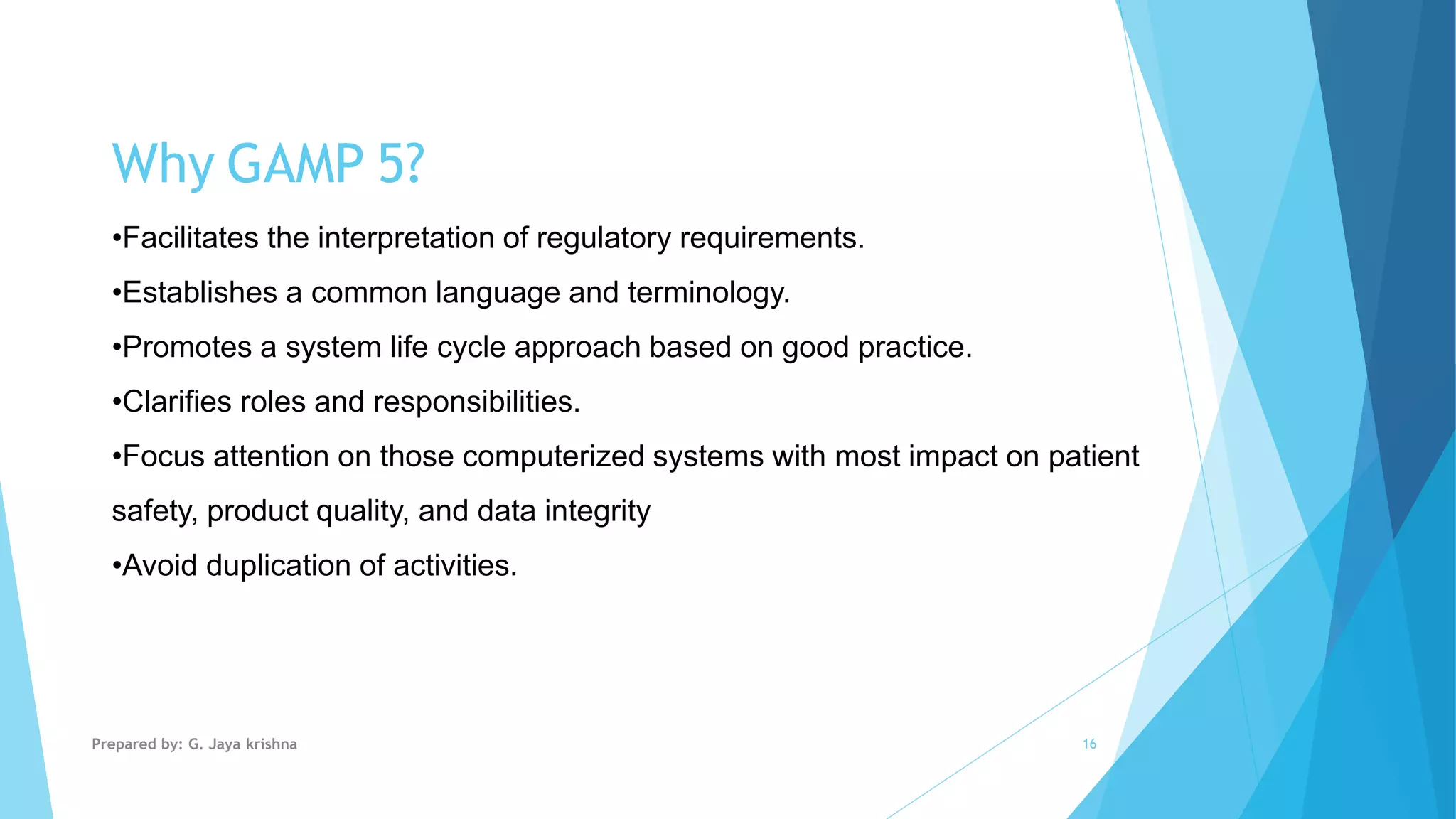 Why GAMP 5?

•Facilitates the interpretation of regulatory requirements.

•Establishes a common language and terminology.

•Promotes a system life cycle approach based on good practice.

•Clarifies roles and responsibilities.

•Focus attention on those computerized systems with most impact on patient safety, product quality, and data integrity

•Avoid duplication of activities.

Prepared by: G. Jaya krishna

16